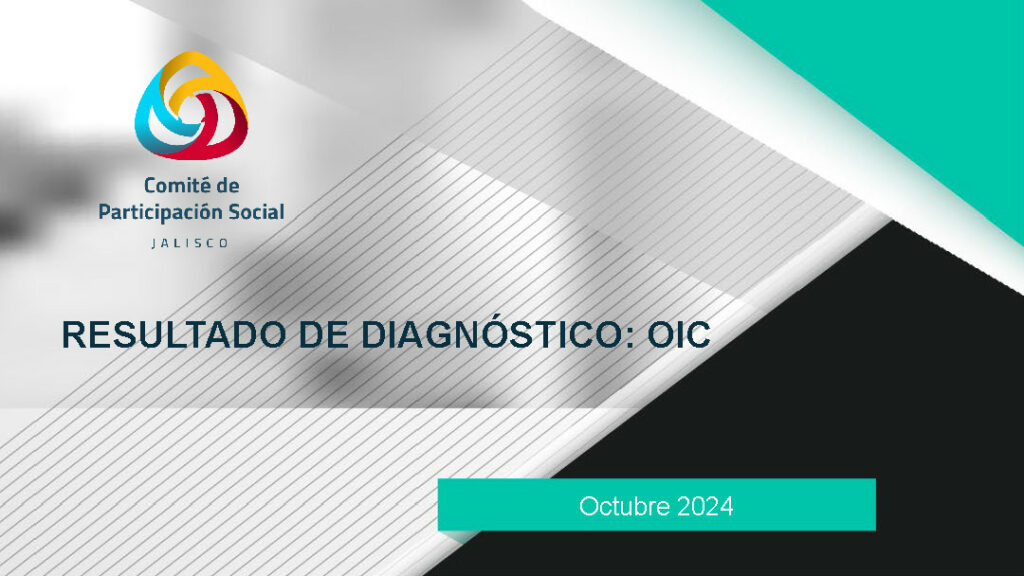 Comité de
Participación Social
JALISCO

RESULTADO DE DIAGNÓSTICO: OIC

Octubre 2024